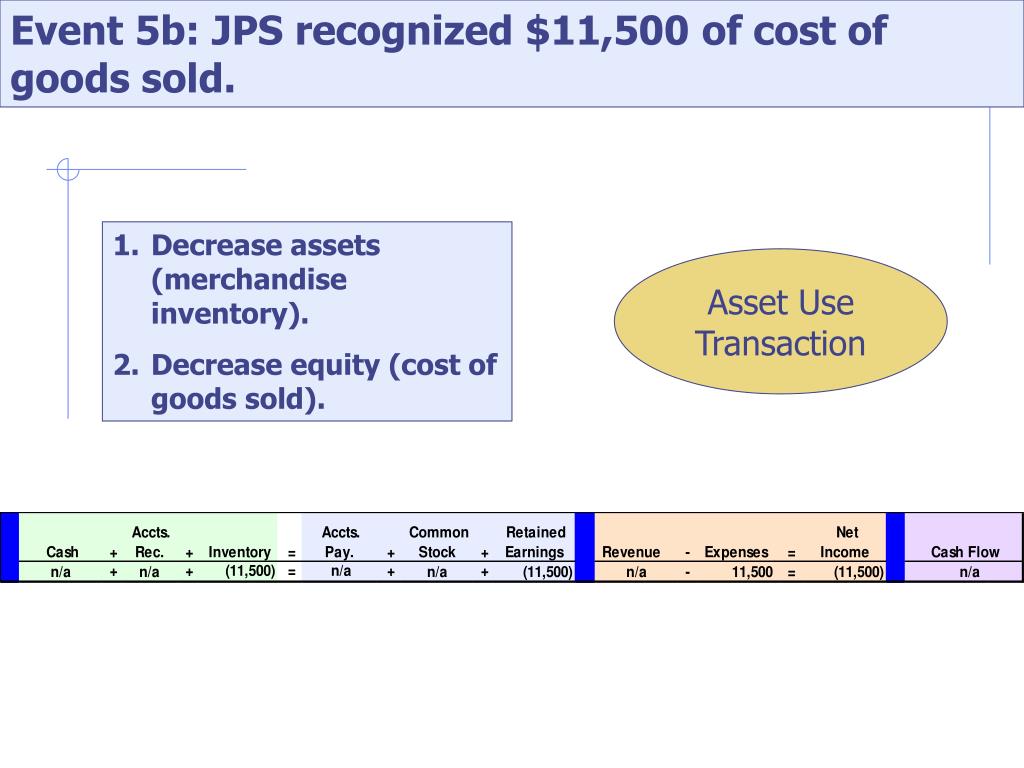 Event 5b: JPS recognized $11,500 of cost of goods sold.

1. Decrease assets (merchandise inventory).
2. Decrease equity (cost of goods sold).

Asset Use Transaction

| Cash | + | Accts. Rec. | + | Inventory | = | Accts. Pay. | + | Common Stock | + | Retained Earnings | Revenue | - | Expenses | = | Net Income | Cash Flow |
|---|---|---|---|---|---|---|---|---|---|---|---|---|---|---|---|---|
| n/a | + | n/a | + | (11,500) | = | n/a | + | n/a | + | (11,500) | n/a | - | 11,500 | = | (11,500) | n/a |